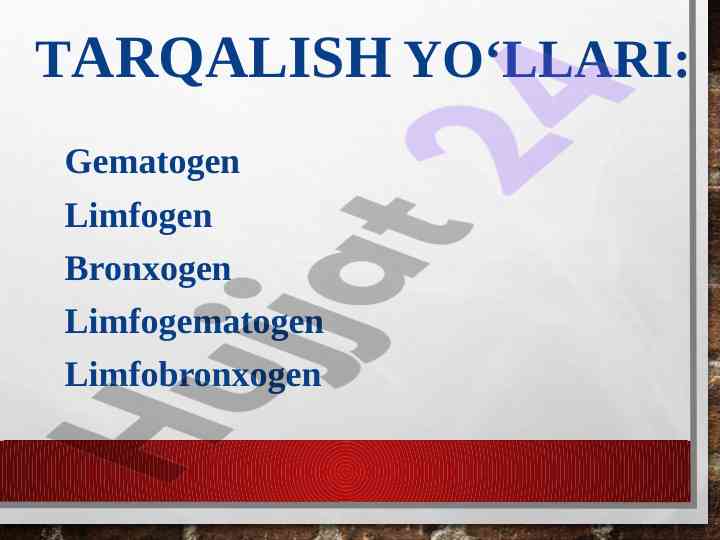 TARQALISH YO‘LLARI:

Gematogen

Limfogen

Bronxogen

Limfogematogen

Limfobronxogen

Hujjat 24